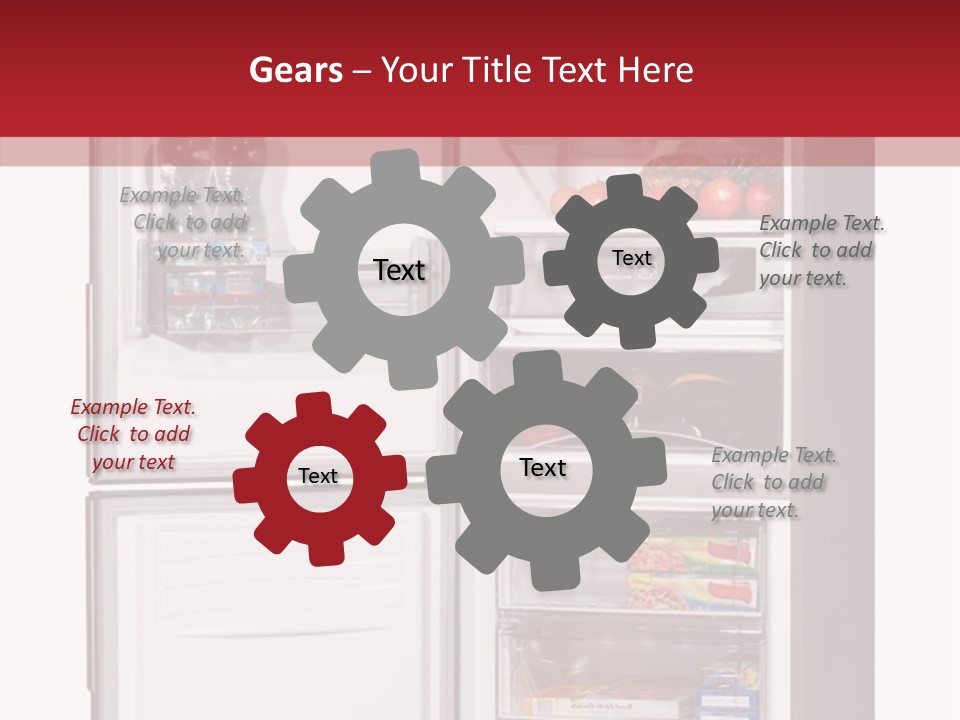 Gears – Your Title Text Here

Example Text. Click to add your text.

Text

Text

Example Text. Click to add your text.

Example Text. Click to add your text

Text

Text

Example Text. Click to add your text.